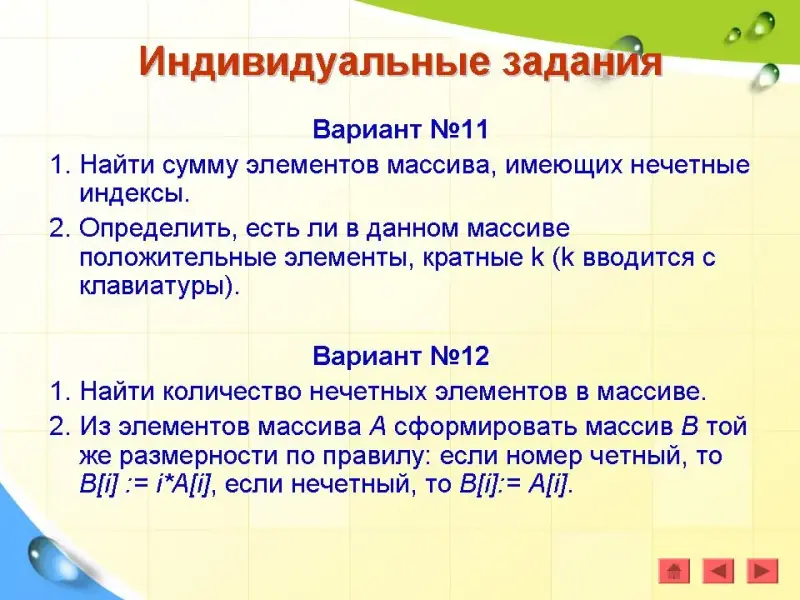 Индивидуальные задания

Вариант №11

1. Найти сумму элементов массива, имеющих нечетные индексы.

2. Определить, есть ли в данном массиве положительные элементы, кратные k (k вводится с клавиатуры).

Вариант №12

1. Найти количество нечетных элементов в массиве.

2. Из элементов массива A сформировать массив B той же размерности по правилу: если номер четный, то B[i] := i*A[i], если нечетный, то B[i]:= A[i].